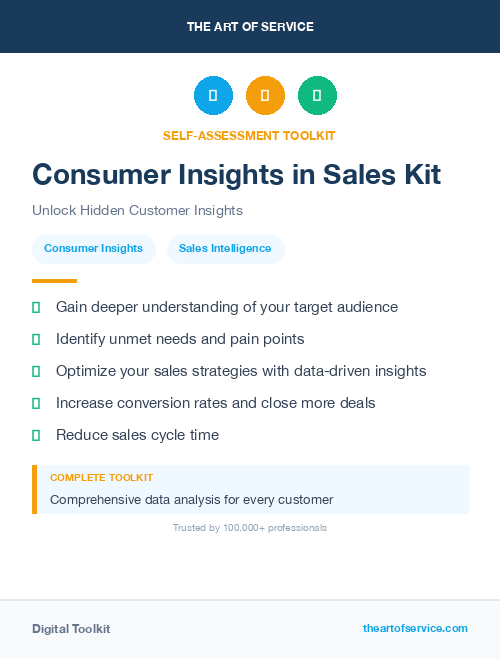 THE ART OF SERVICE

SELF-ASSESSMENT TOOLKIT

Consumer Insights in Sales Kit

Unlock Hidden Customer Insights

Consumer Insights

Sales Intelligence

Gain deeper understanding of your target audience

Identify unmet needs and pain points

Optimize your sales strategies with data-driven insights

Increase conversion rates and close more deals

Reduce sales cycle time

COMPLETE TOOLKIT

Comprehensive data analysis for every customer

Trusted by 100,000+ professionals

Digital Toolkit

theartofservice.com